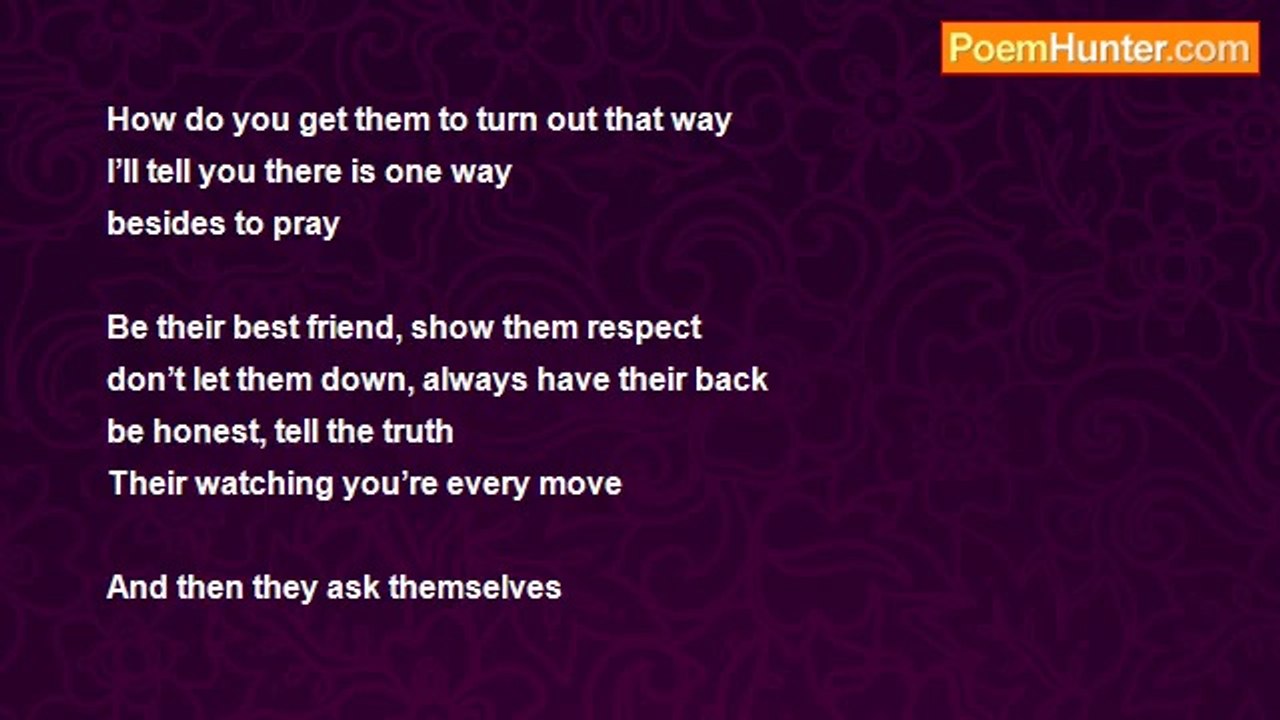 PoemHunter.com

How do you get them to turn out that way
I’ll tell you there is one way
besides to pray

Be their best friend, show them respect
don’t let them down, always have their back
be honest, tell the truth
Their watching you’re every move

And then they ask themselves